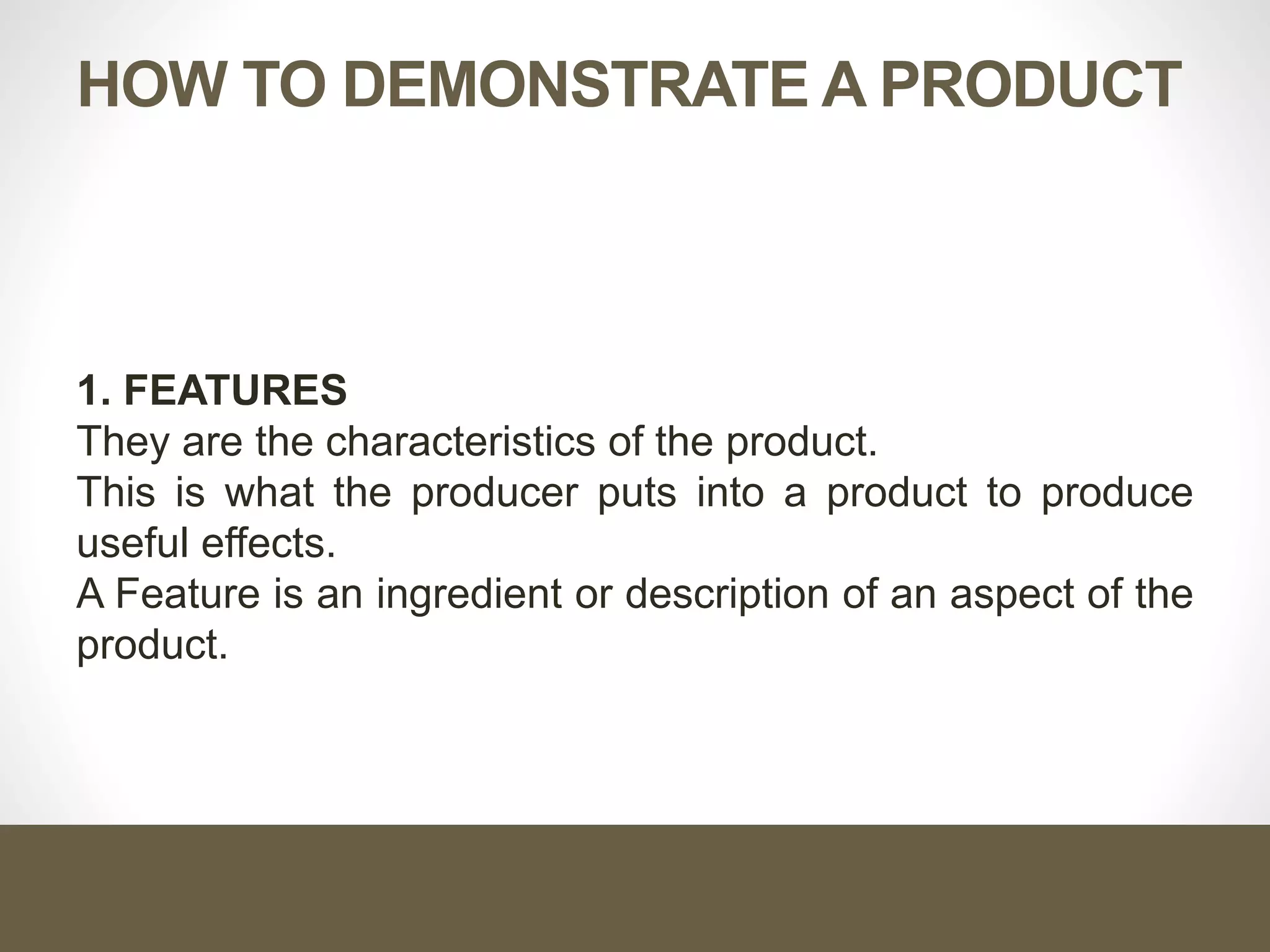 HOW TO DEMONSTRATE A PRODUCT

1. FEATURES
They are the characteristics of the product.
This is what the producer puts into a product to produce useful effects.
A Feature is an ingredient or description of an aspect of the product.